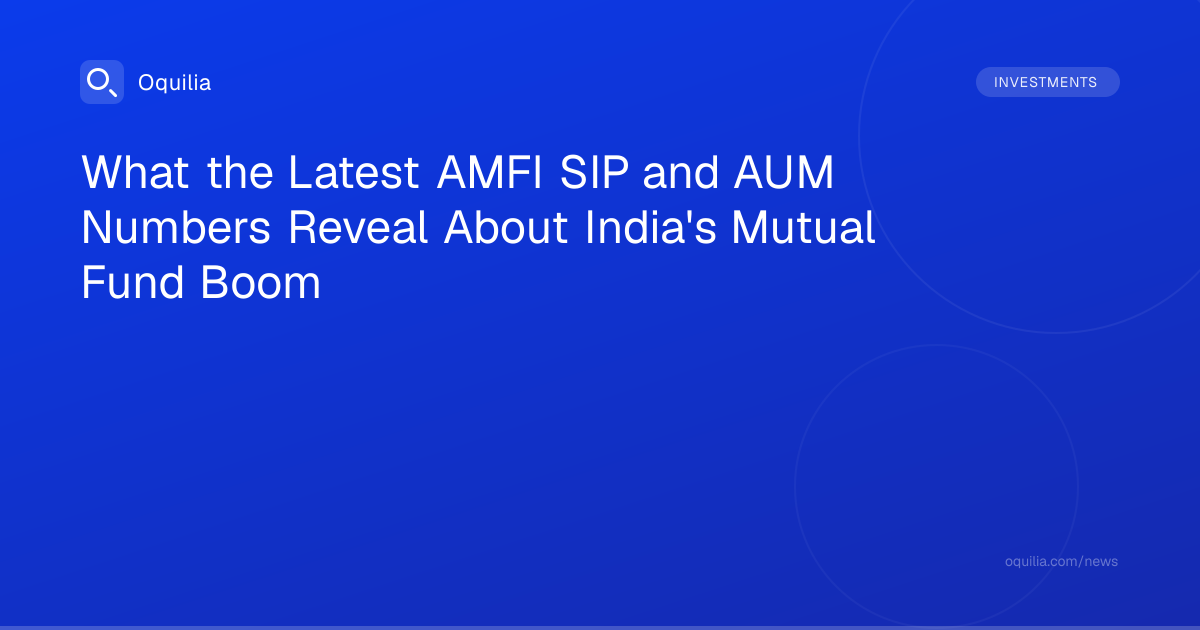 Oquilia

INVESTMENTS

What the Latest AMFI SIP and AUM Numbers Reveal About India's Mutual Fund Boom

oquilia.com/news